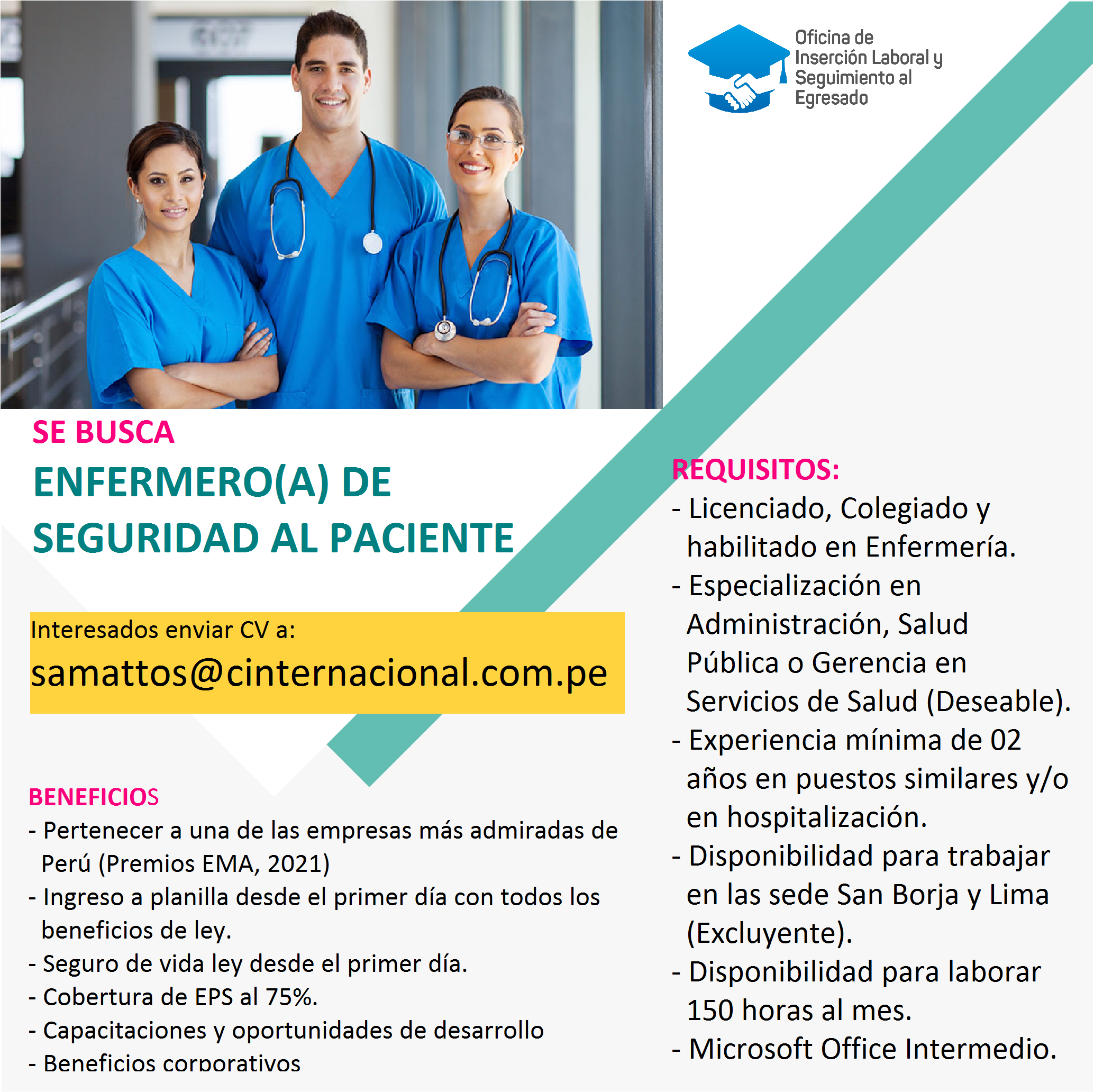 Oficina de Inserción Laboral y Seguimiento al Egresado

SE BUSCA

ENFERMERO(A) DE SEGURIDAD AL PACIENTE

Interesados enviar CV a:
samattos@cinternacional.com.pe

BENEFICIOS
- Pertenecer a una de las empresas más admiradas de Perú (Premios EMA, 2021)
- Ingreso a planilla desde el primer día con todos los beneficios de ley.
- Seguro de vida ley desde el primer día.
- Cobertura de EPS al 75%.
- Capacitaciones y oportunidades de desarrollo
- Beneficios corporativos

REQUISITOS:
- Licenciado, Colegiado y habilitado en Enfermería.
- Especialización en Administración, Salud Pública o Gerencia en Servicios de Salud (Deseable).
- Experiencia mínima de 02 años en puestos similares y/o en hospitalización.
- Disponibilidad para trabajar en las sede San Borja y Lima (Excluyente).
- Disponibilidad para laborar 150 horas al mes.
- Microsoft Office Intermedio.